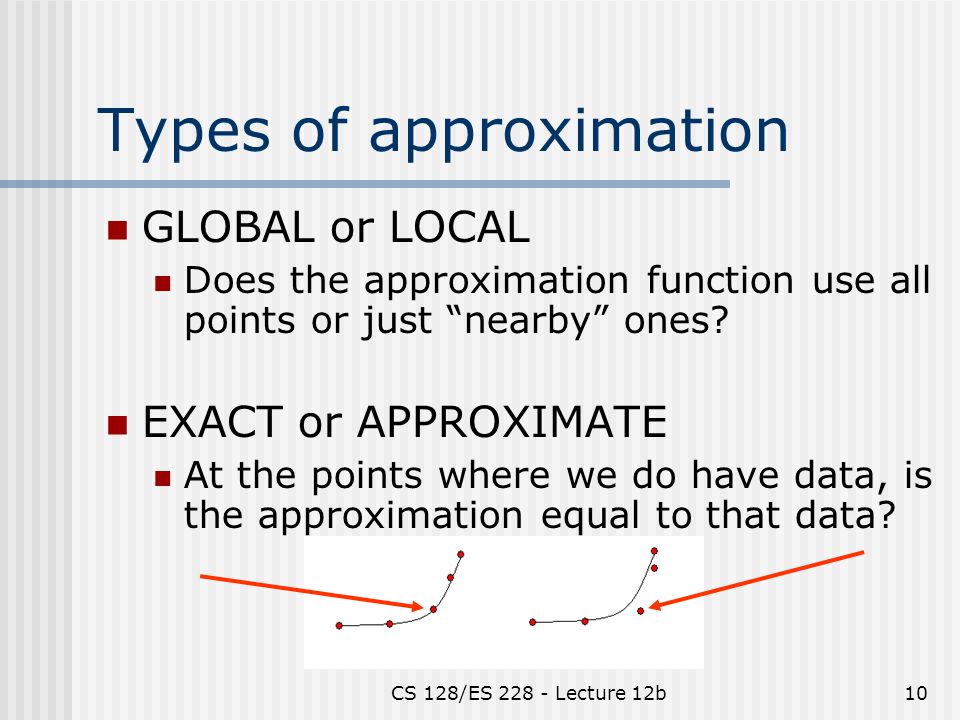 Types of approximation

GLOBAL or LOCAL

Does the approximation function use all points or just “nearby” ones?

EXACT or APPROXIMATE

At the points where we do have data, is the approximation equal to that data?

CS 128/ES 228 - Lecture 12b

10